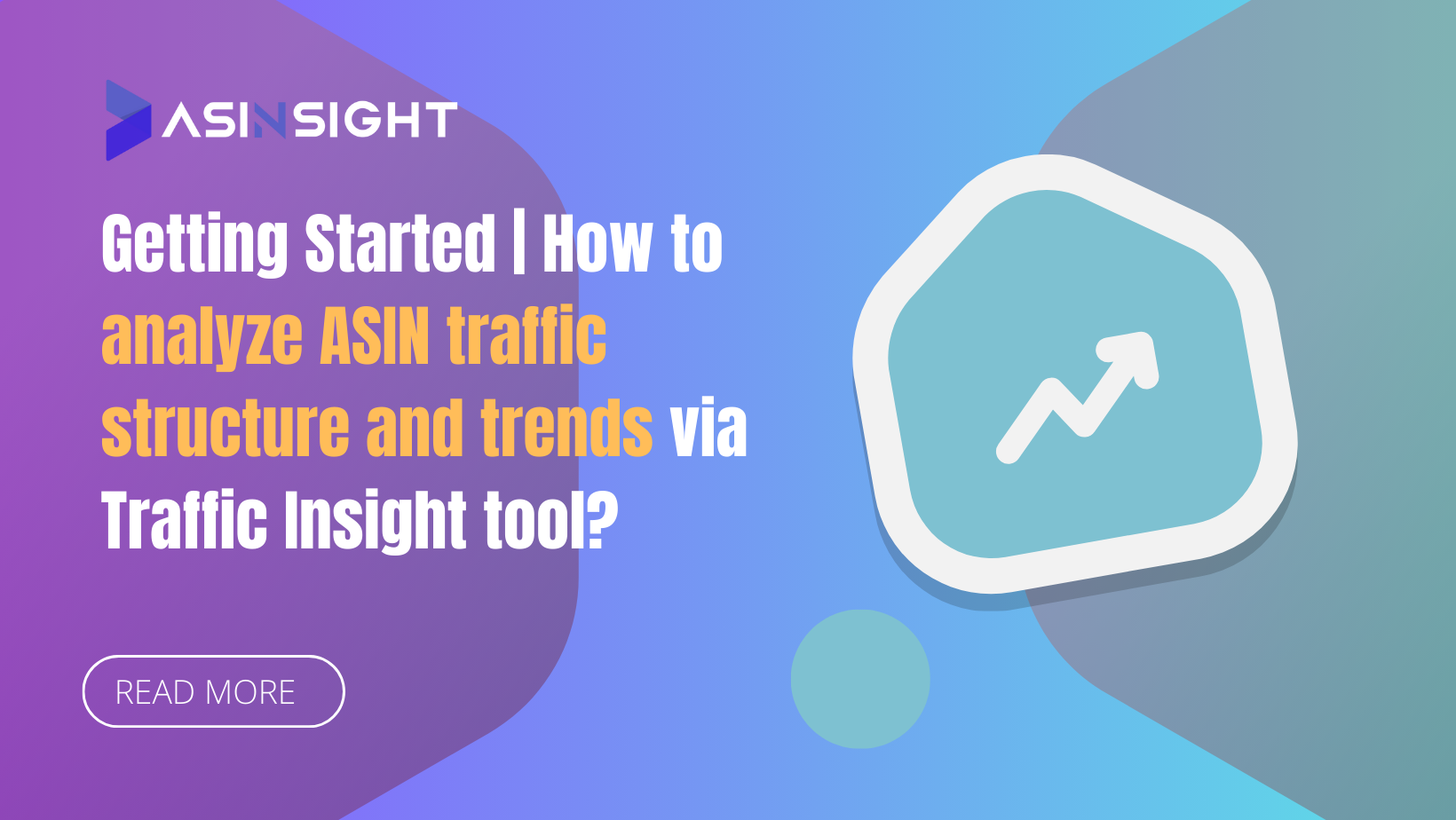 ASINSIGHT

Getting Started | How to analyze ASIN traffic structure and trends via Traffic Insight tool?

READ MORE